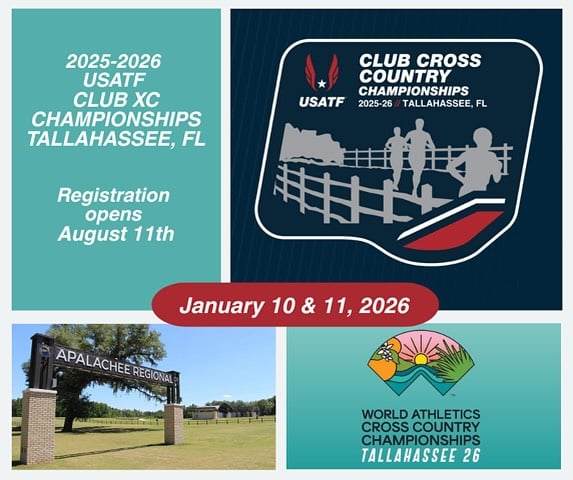 2025-2026
USATF
CLUB XC
CHAMPIONSHIPS
TALLAHASSEE, FL

Registration opens August 11th

USATF

CLUB CROSS COUNTRY CHAMPIONSHIPS
2025-26 // TALLAHASSEE, FL

January 10 & 11, 2026

APALACHEE REGIONAL

WORLD ATHLETICS
CROSS COUNTRY
CHAMPIONSHIPS
TALLAHASSEE 26